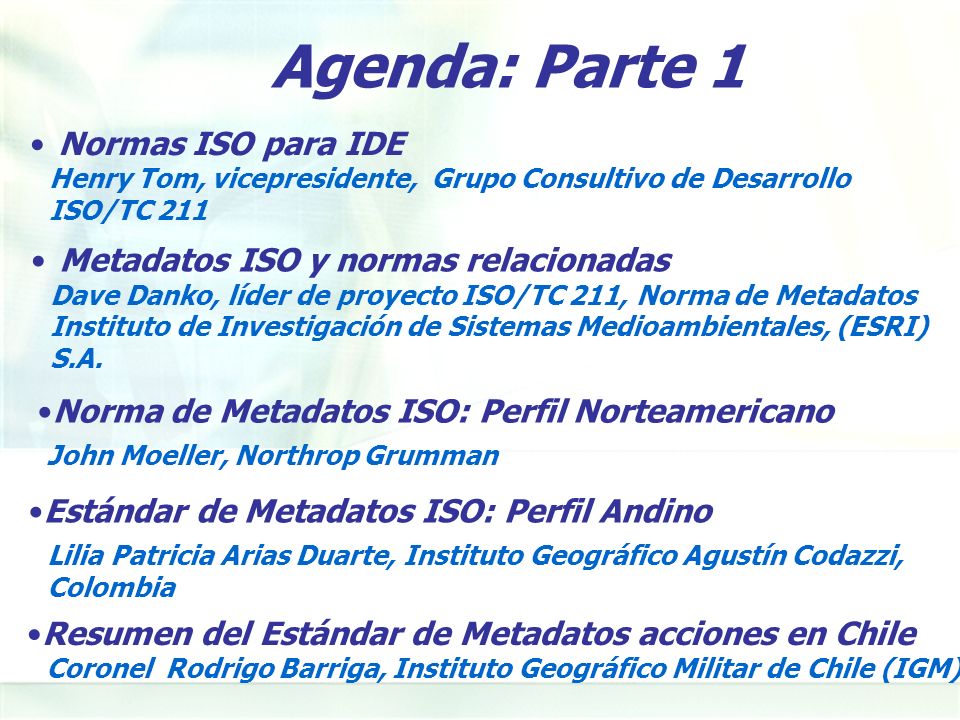 Agenda: Parte 1

• Normas ISO para IDE
Henry Tom, vicepresidente, Grupo Consultivo de Desarrollo ISO/TC 211

• Metadatos ISO y normas relacionadas
Dave Danko, líder de proyecto ISO/TC 211, Norma de Metadatos Instituto de Investigación de Sistemas Medioambientales, (ESRI) S.A.

•Norma de Metadatos ISO: Perfil Norteamericano
John Moeller, Northrop Grumman

•Estándar de Metadatos ISO: Perfil Andino
Lilia Patricia Arias Duarte, Instituto Geográfico Agustín Codazzi, Colombia

•Resumen del Estándar de Metadatos acciones en Chile
Coronel Rodrigo Barriga, Instituto Geográfico Militar de Chile (IGM)